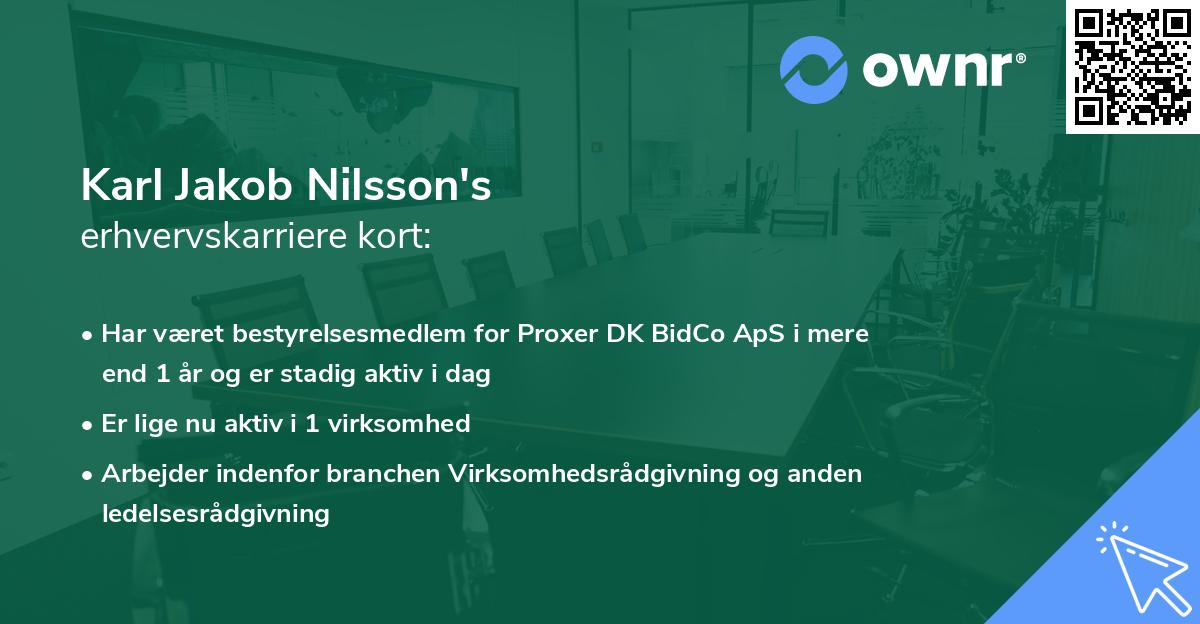 ownr®

Karl Jakob Nilsson's
erhvervskarriere kort:

• Har været bestyrelsesmedlem for Proxer DK BidCo ApS i mere end 1 år og er stadig aktiv i dag
• Er lige nu aktiv i 1 virksomhed
• Arbejder indenfor branchen Virksomhedsrådgivning og anden ledelsesrådgivning